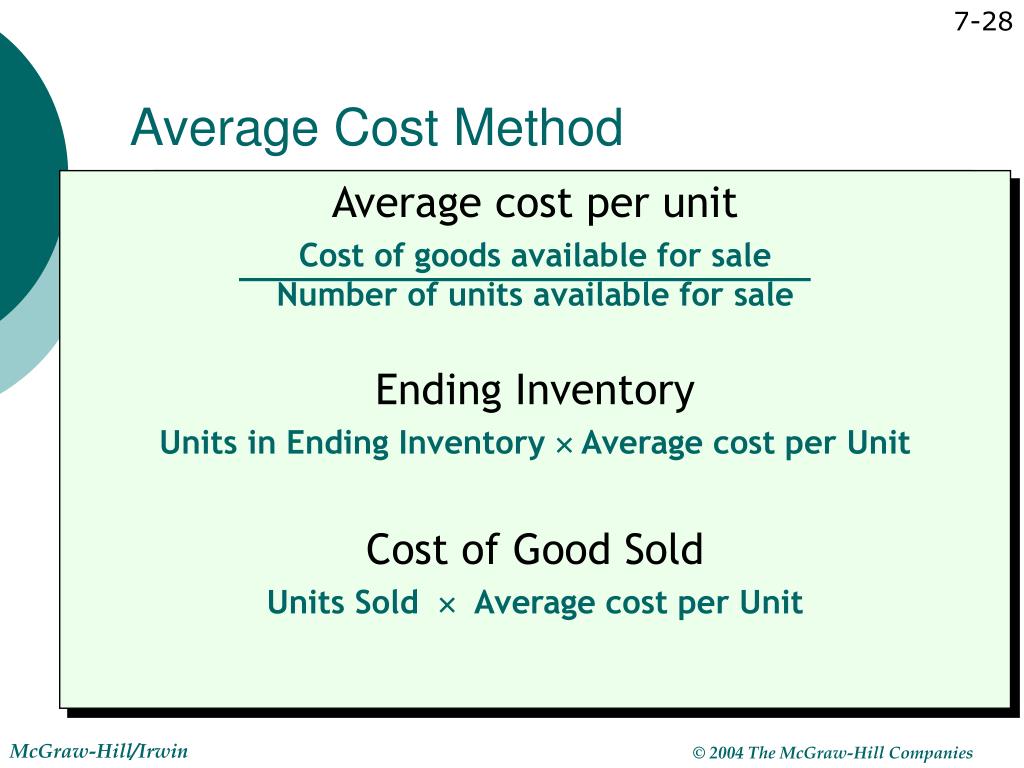 7-28

Average Cost Method

Average cost per unit

$\frac{\text{Cost of goods available for sale}}{\text{Number of units available for sale}}$

Ending Inventory

Units in Ending Inventory $\times$ Average cost per Unit

Cost of Good Sold

Units Sold $\times$ Average cost per Unit

McGraw-Hill/Irwin

© 2004 The McGraw-Hill Companies